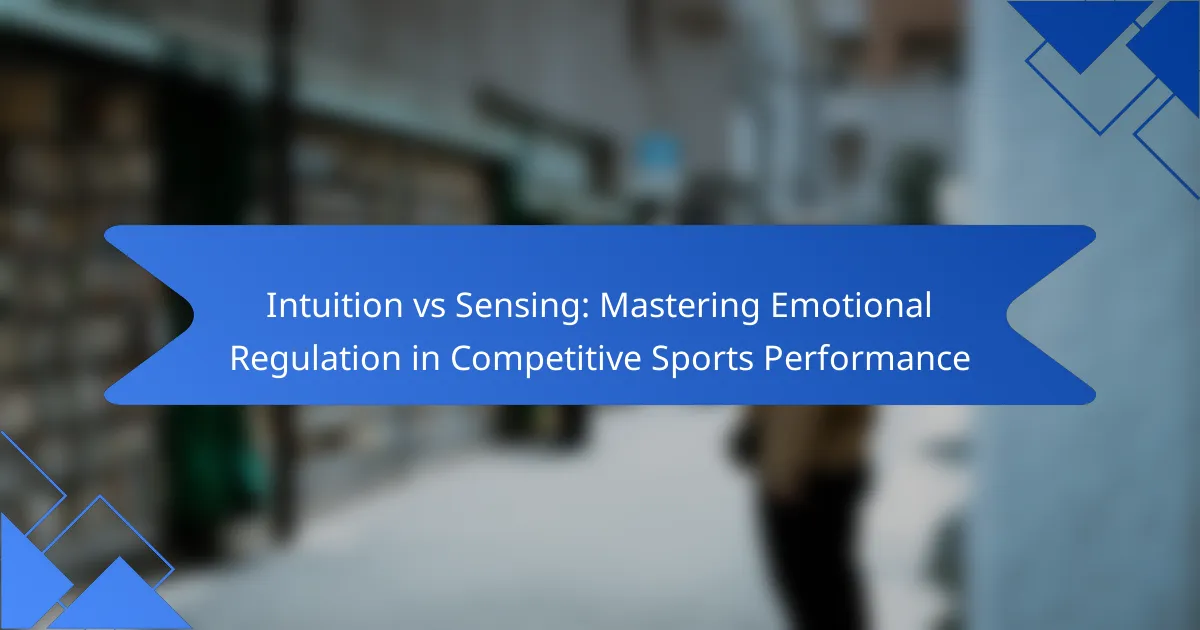 Intuition vs Sensing: Mastering Emotional Regulation in Competitive Sports Performance